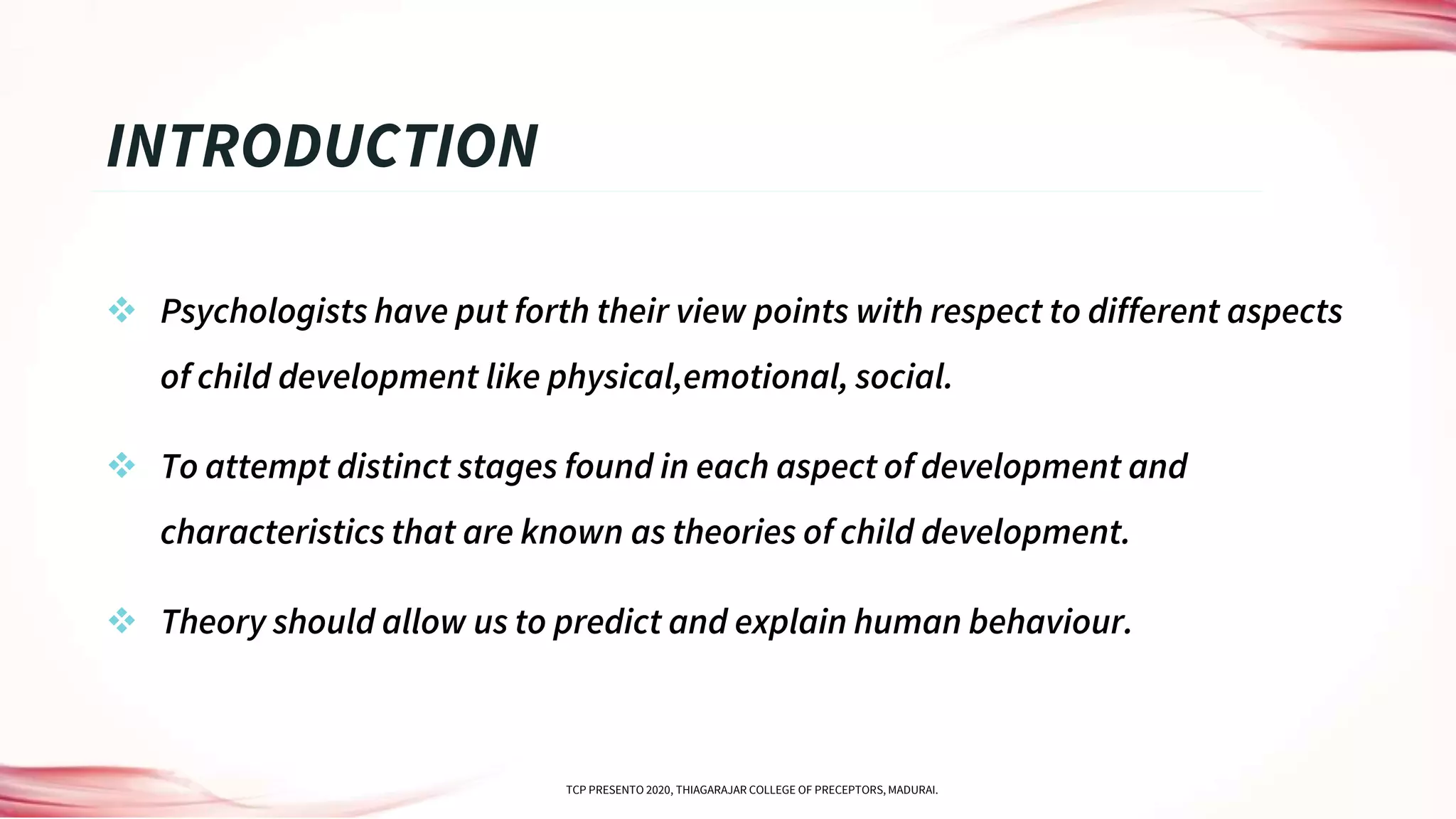 INTRODUCTION

❖ Psychologists have put forth their view points with respect to different aspects of child development like physical,emotional, social.

❖ To attempt distinct stages found in each aspect of development and characteristics that are known as theories of child development.

❖ Theory should allow us to predict and explain human behaviour.

TCP PRESENTO 2020, THIAGARAJAR COLLEGE OF PRECEPTORS, MADURAI.